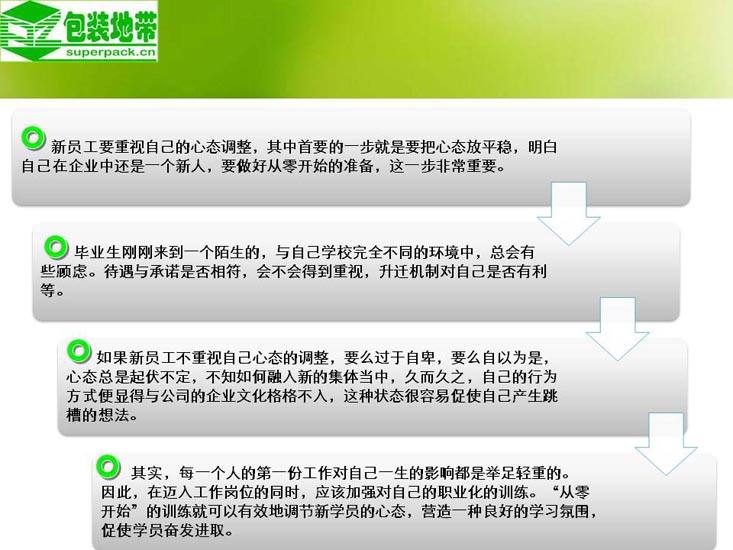 包装地带
superpack.cn

新员工要重视自己的心态调整，其中首要的一步就是要把心态放平稳，明白自己在企业中还是一个新人，要做好从零开始的准备，这一步非常重要。

毕业生刚刚来到一个陌生的，与自己学校完全不同的环境中，总会有些顾虑。待遇与承诺是否相符，会不会得到重视，升迁机制对自己是否有利等。

如果新员工不重视自己心态的调整，要么过于自卑，要么自以为是，心态总是起伏不定，不知如何融入新的集体当中，久而久之，自己的行为方式便显得与公司的企业文化格格不入，这种状态很容易促使自己产生跳槽的想法。

其实，每一个人的第一份工作对自己一生的影响都是举足轻重的。因此，在迈入工作岗位的同时，应该加强对自己的职业化的训练。“从零开始”的训练就可以有效地调节新学员的心态，营造一种良好的学习氛围，促使学员奋发进取。